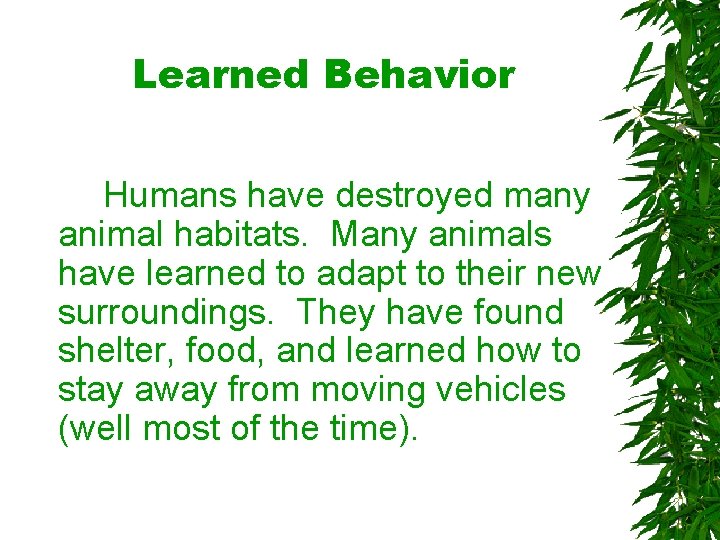 Learned Behavior

Humans have destroyed many animal habitats. Many animals have learned to adapt to their new surroundings. They have found shelter, food, and learned how to stay away from moving vehicles (well most of the time).